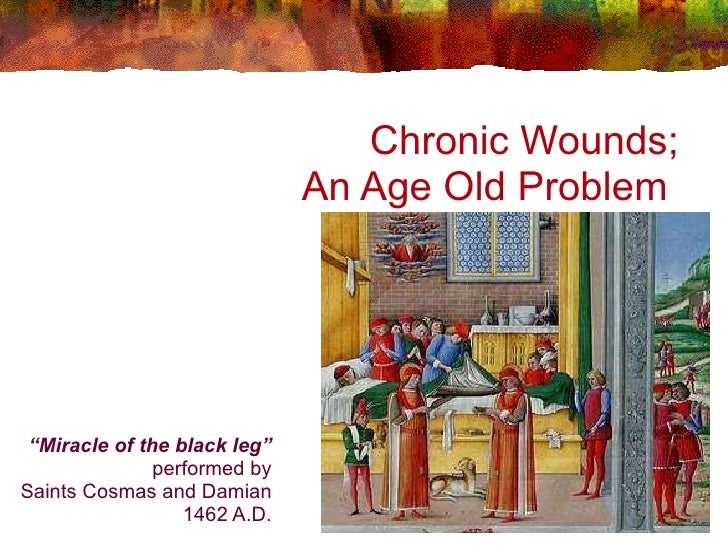 Chronic Wounds;
An Age Old Problem

"Miracle of the black leg"
performed by
Saints Cosmas and Damian
1462 A.D.